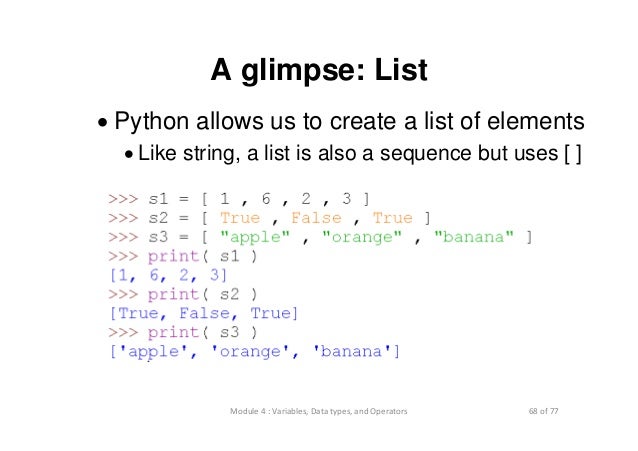 A glimpse: List

• Python allows us to create a list of elements

• Like string, a list is also a sequence but uses [ ]

>>> s1 = [ 1 , 6 , 2 , 3 ]
>>> s2 = [ True , False , True ]
>>> s3 = [ "apple" , "orange" , "banana" ]
>>> print( s1 )
[1, 6, 2, 3]
>>> print( s2 )
[True, False, True]
>>> print( s3 )
['apple', 'orange', 'banana']

Module 4 : Variables, Data types, and Operators

68 of 77